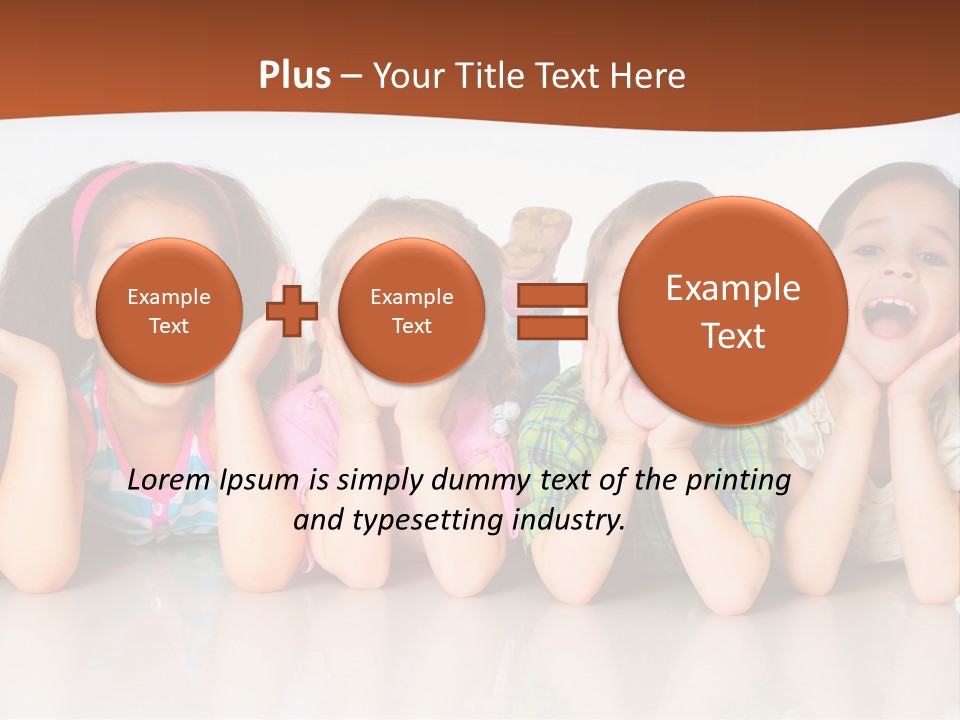 Plus – Your Title Text Here

Example Text

Example Text

Example Text

Lorem Ipsum is simply dummy text of the printing and typesetting industry.